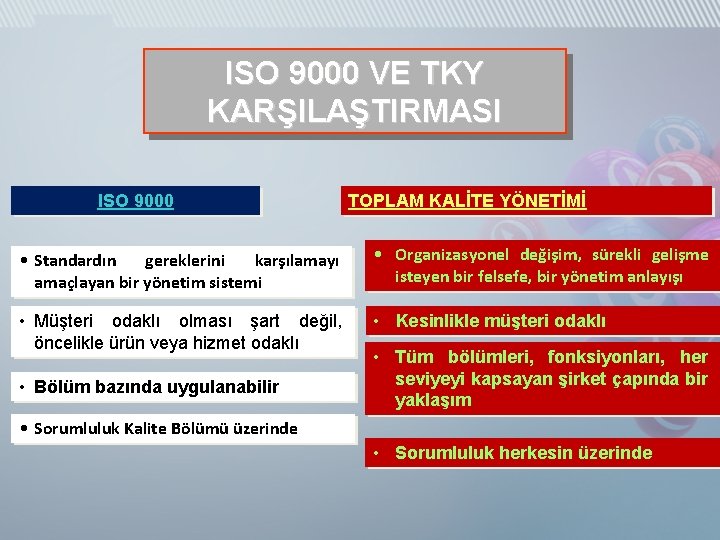 ISO 9000 VE TKY KARŞILAŞTIRMASI

ISO 9000

• Standardın gereklerini karşılamayı amaçlayan bir yönetim sistemi

• Müşteri odaklı olması şart değil, öncelikle ürün veya hizmet odaklı

• Bölüm bazında uygulanabilir

• Sorumluluk Kalite Bölümü üzerinde

TOPLAM KALİTE YÖNETİMİ

• Organizasyonel değişim, sürekli gelişme isteyen bir felsefe, bir yönetim anlayışı

• Kesinlikle müşteri odaklı

• Tüm bölümleri, fonksiyonları, her seviyeyi kapsayan şirket çapında bir yaklaşım

• Sorumluluk herkesin üzerinde